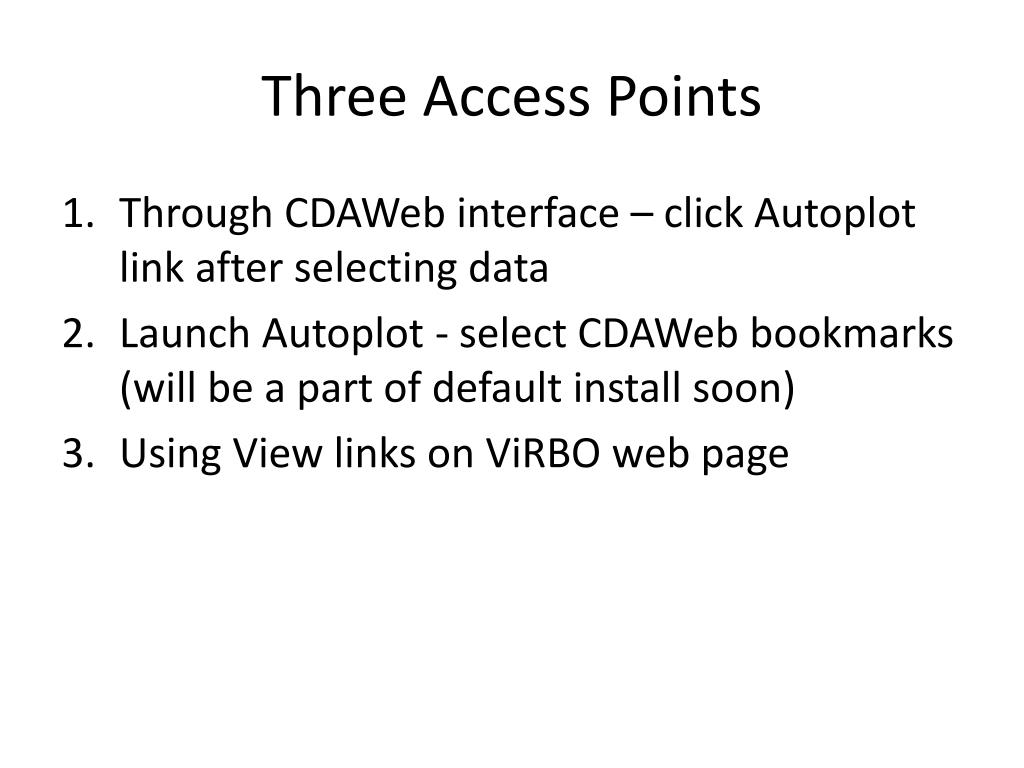 Three Access Points

1. Through CDAWeb interface – click Autoplot link after selecting data
2. Launch Autoplot - select CDAWeb bookmarks (will be a part of default install soon)
3. Using View links on ViRBO web page